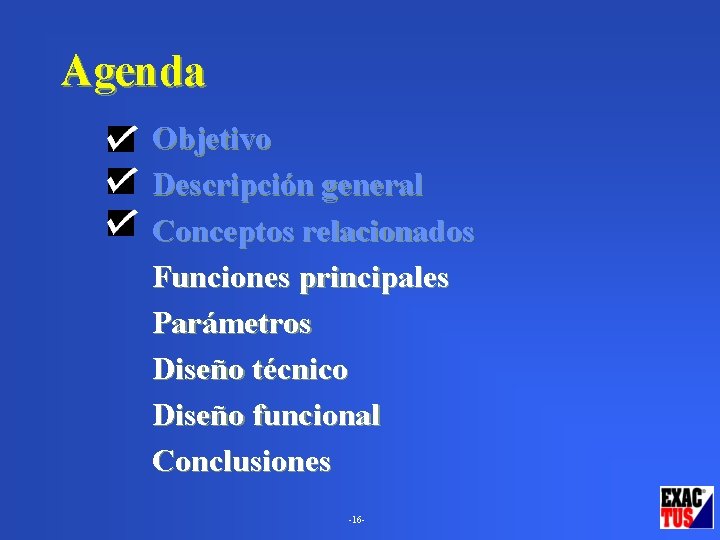 Agenda

Objetivo

Descripción general

Conceptos relacionados

Funciones principales

Parámetros

Diseño técnico

Diseño funcional

Conclusiones

-16-

EXAC TUS